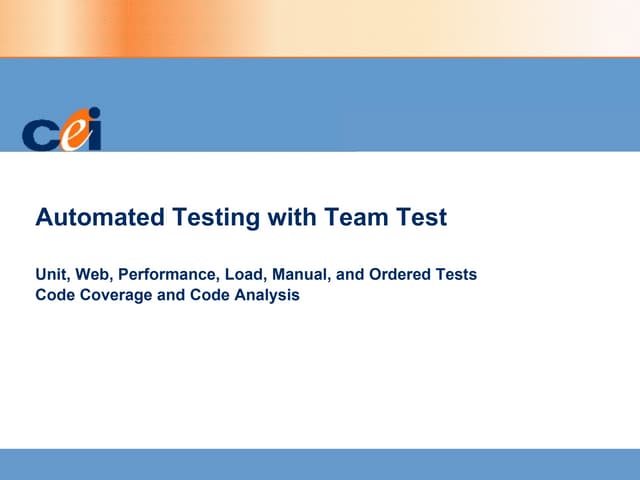 cei

Automated Testing with Team Test

Unit, Web, Performance, Load, Manual, and Ordered Tests
Code Coverage and Code Analysis